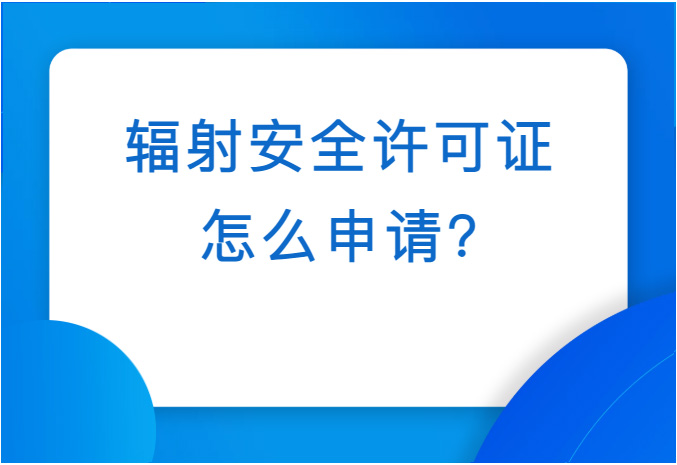 辐射安全许可证
怎么申请?